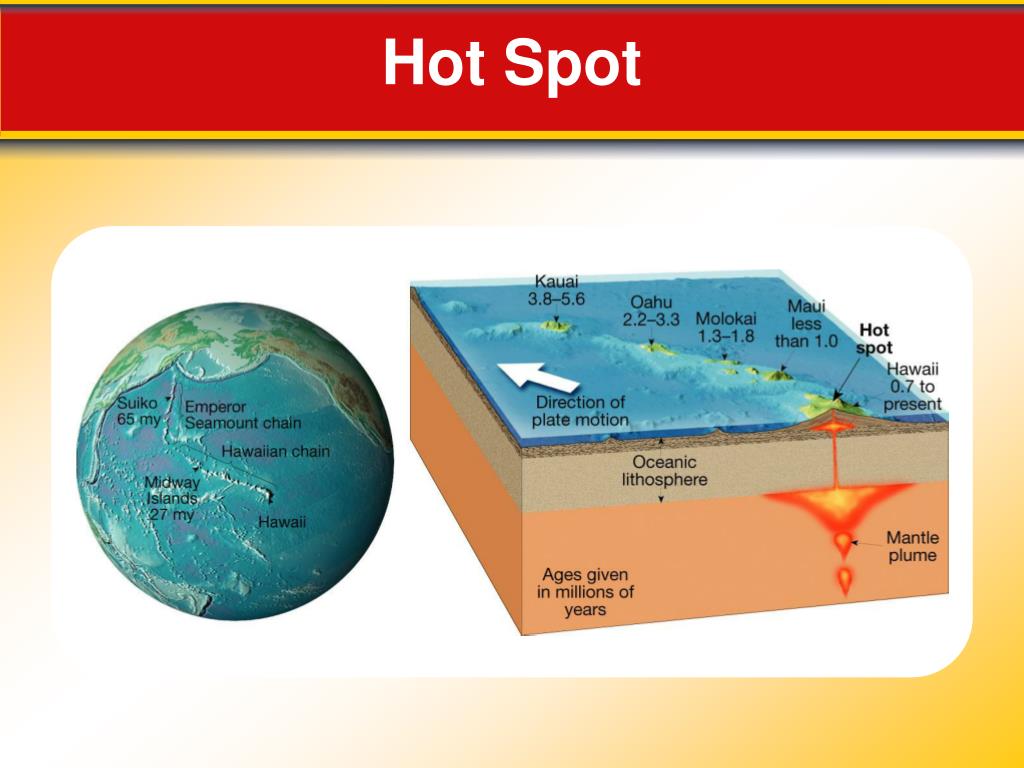 Hot Spot

Suiko
65 my

Emperor
Seamount chain

Hawaiian chain

Midway
Islands
27 my

Hawaii

Kauai
3.8–5.6

Oahu
2.2–3.3

Molokai
1.3–1.8

Maui
less
than 1.0

Hot
spot

Hawaii
0.7 to
present

Direction of
plate motion

Oceanic
lithosphere

Mantle
plume

Ages given
in millions of
years